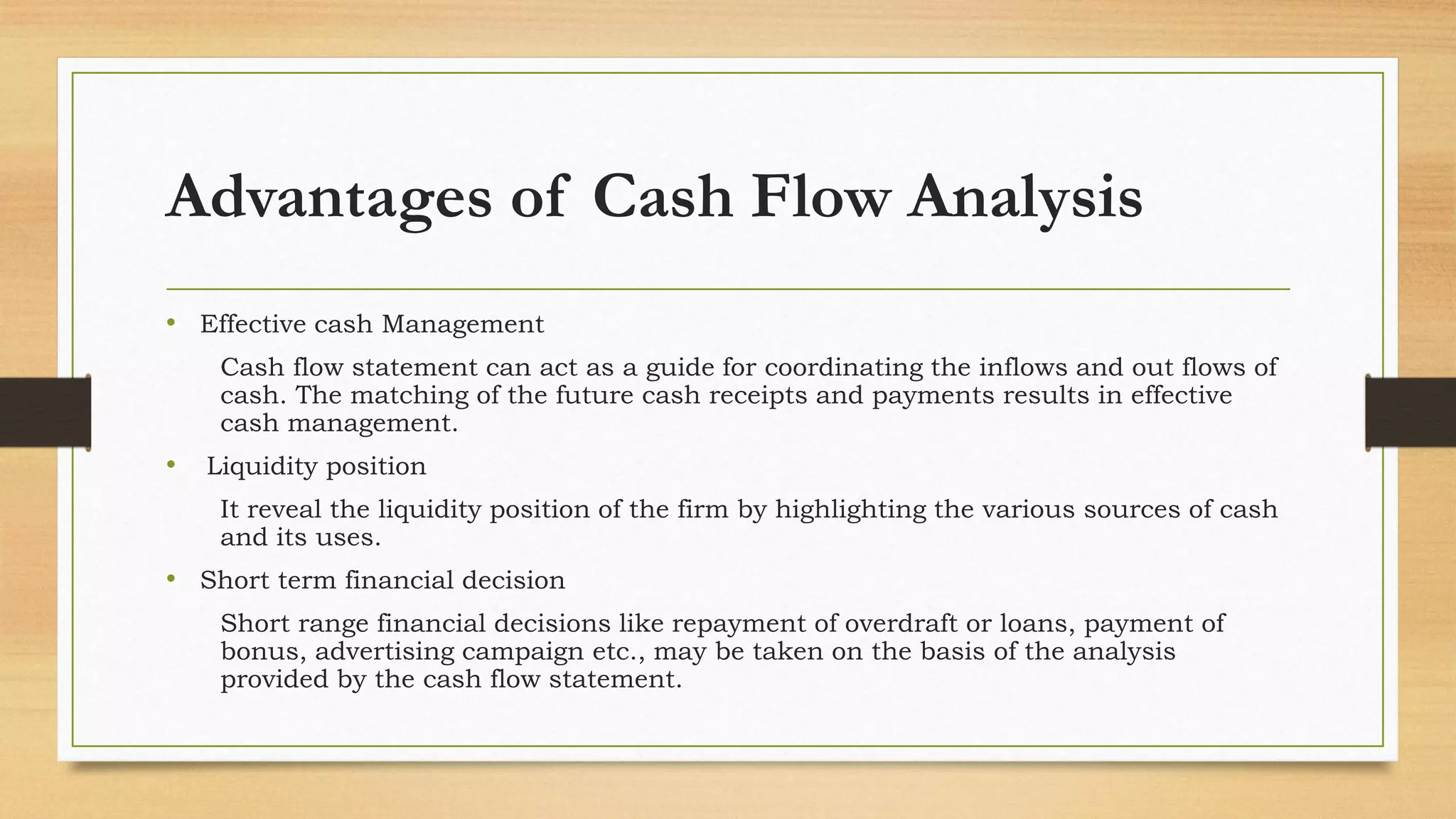 Advantages of Cash Flow Analysis

• Effective cash Management

Cash flow statement can act as a guide for coordinating the inflows and out flows of cash. The matching of the future cash receipts and payments results in effective cash management.

• Liquidity position

It reveal the liquidity position of the firm by highlighting the various sources of cash and its uses.

• Short term financial decision

Short range financial decisions like repayment of overdraft or loans, payment of bonus, advertising campaign etc., may be taken on the basis of the analysis provided by the cash flow statement.